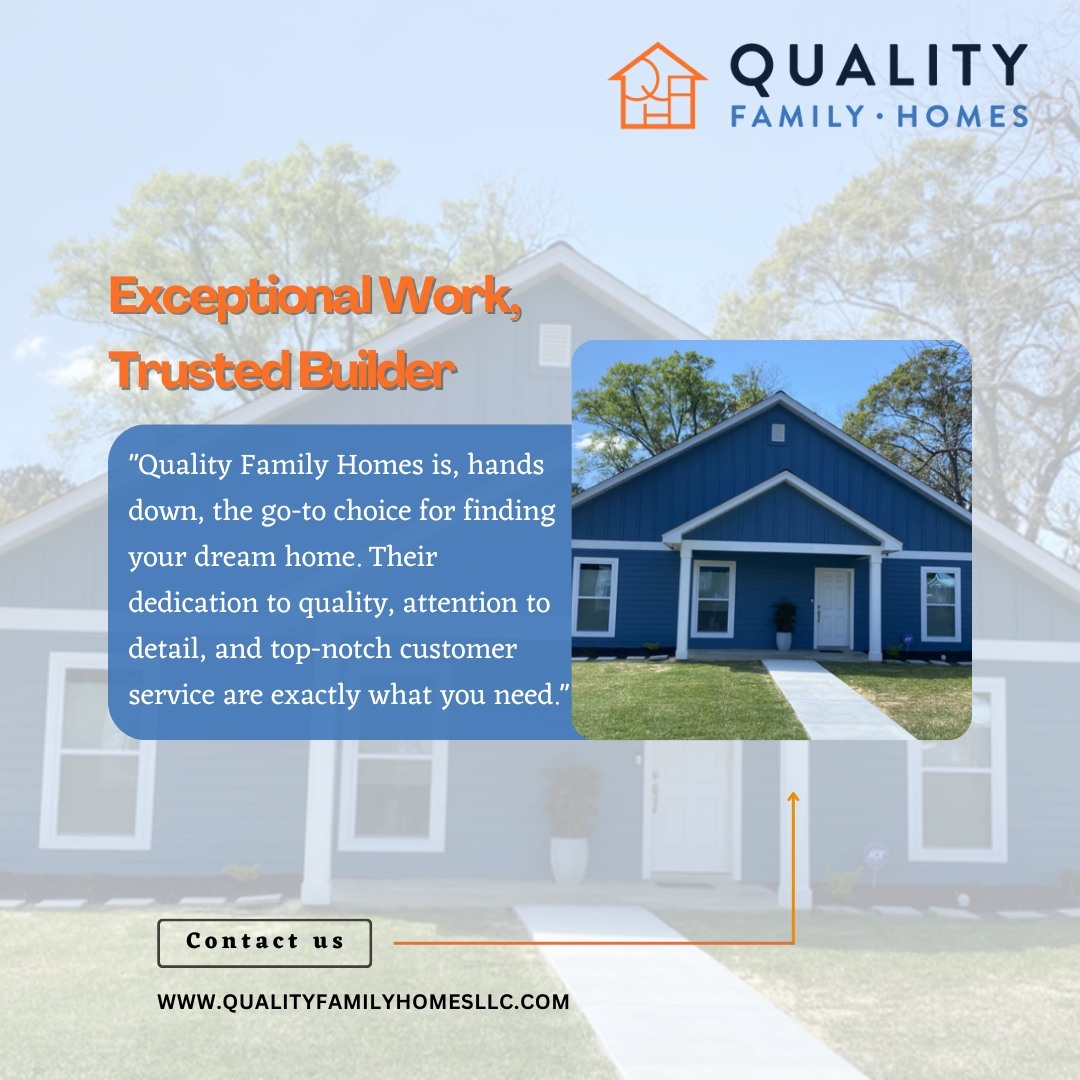 QUALITY
FAMILY · HOMES

Exceptional Work, Trusted Builder

"Quality Family Homes is, hands down, the go-to choice for finding your dream home. Their dedication to quality, attention to detail, and top-notch customer service are exactly what you need."

Contact us

WWW.QUALITYFAMILYHOMESLLC.COM